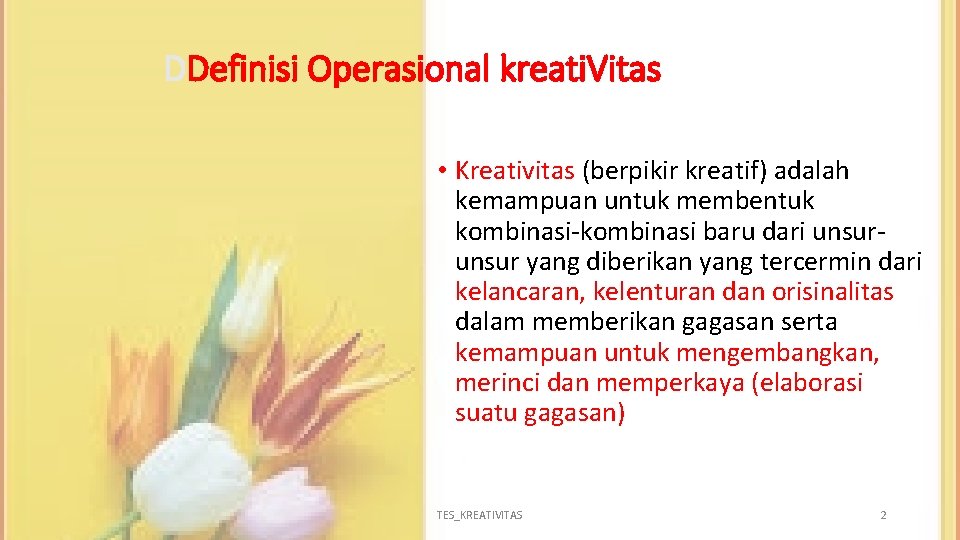 DDefinisi Operasional kreatiVitas

• Kreativitas (berpikir kreatif) adalah kemampuan untuk membentuk kombinasi-kombinasi baru dari unsur-unsur yang diberikan yang tercermin dari kelancaran, kelenturan dan orisinalitas dalam memberikan gagasan serta kemampuan untuk mengembangkan, merinci dan memperkaya (elaborasi suatu gagasan)

TES_KREATIVITAS

2